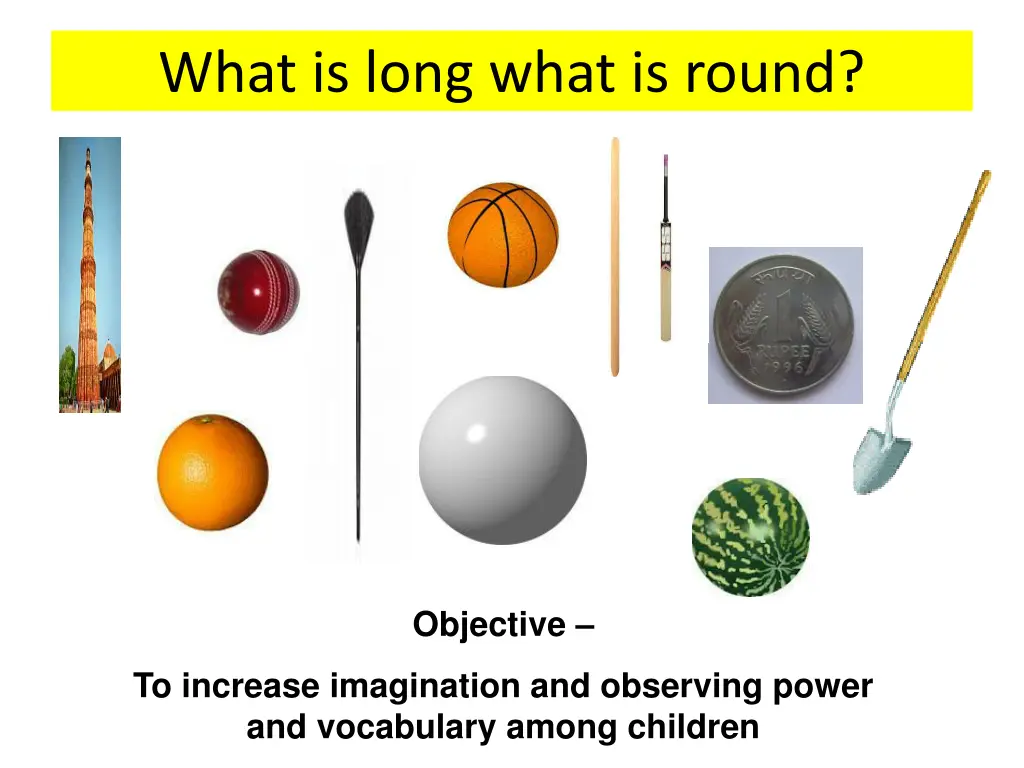 What is long what is round?

1
RUPEE
1996

Objective –

To increase imagination and observing power and vocabulary among children